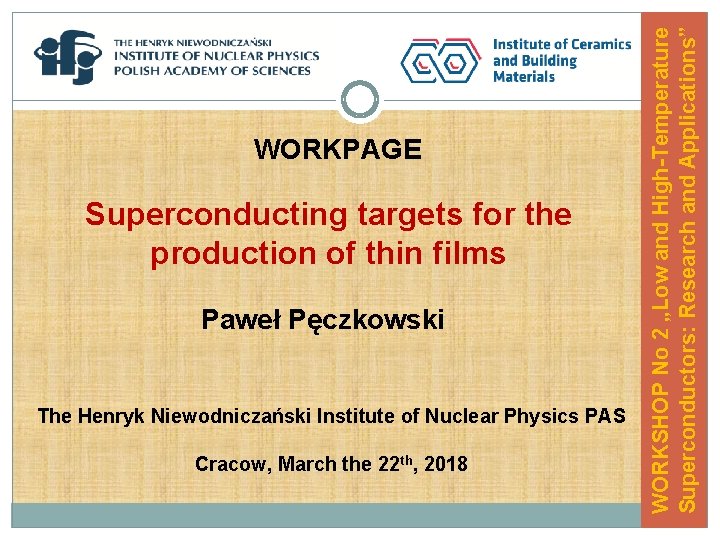 ifj THE HENRYK NIEWODNICZAŃSKI INSTITUTE OF NUCLEAR PHYSICS POLISH ACADEMY OF SCIENCES

Institute of Ceramics and Building Materials

WORKPAGE

Superconducting targets for the production of thin films

Paweł Pęczkowski

The Henryk Niewodniczański Institute of Nuclear Physics PAS

Cracow, March the 22$^{th}$, 2018

WORKSHOP No 2 „Low and High-Temperature Superconductors: Research and Applications”